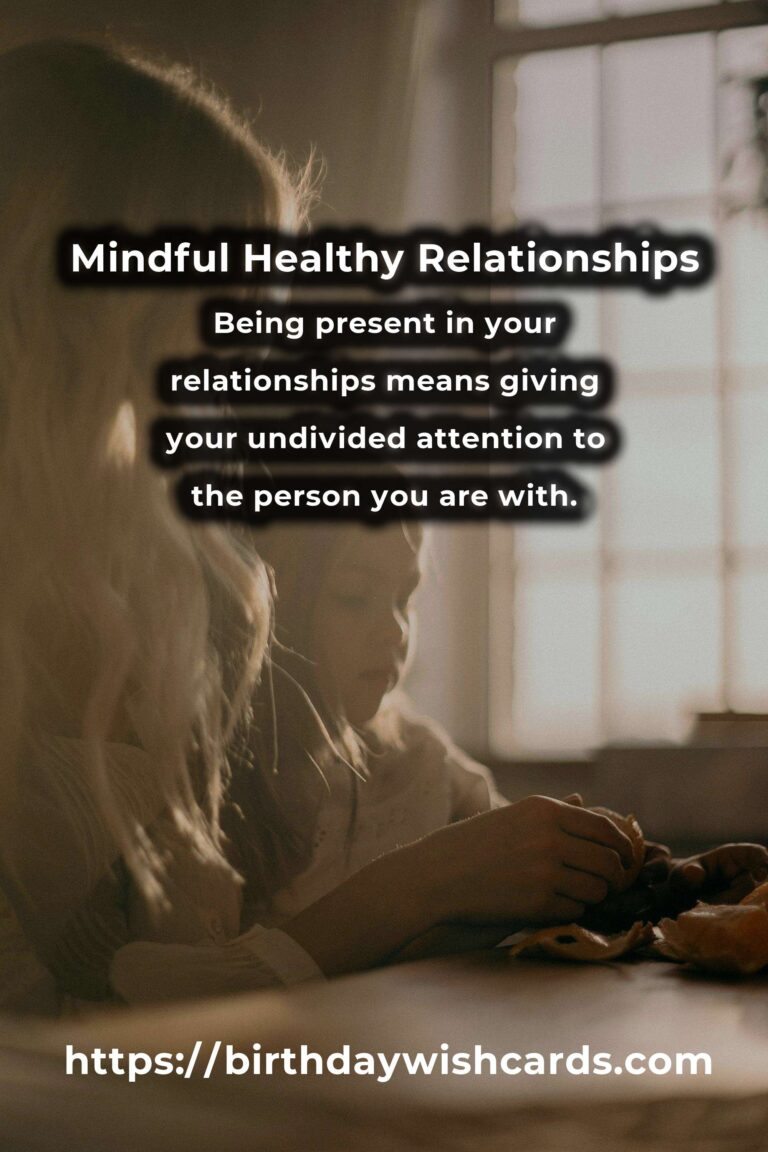 Mindful Healthy Relationships

Being present in your relationships means giving your undivided attention to the person you are with.

https://birthdaywishcards.com